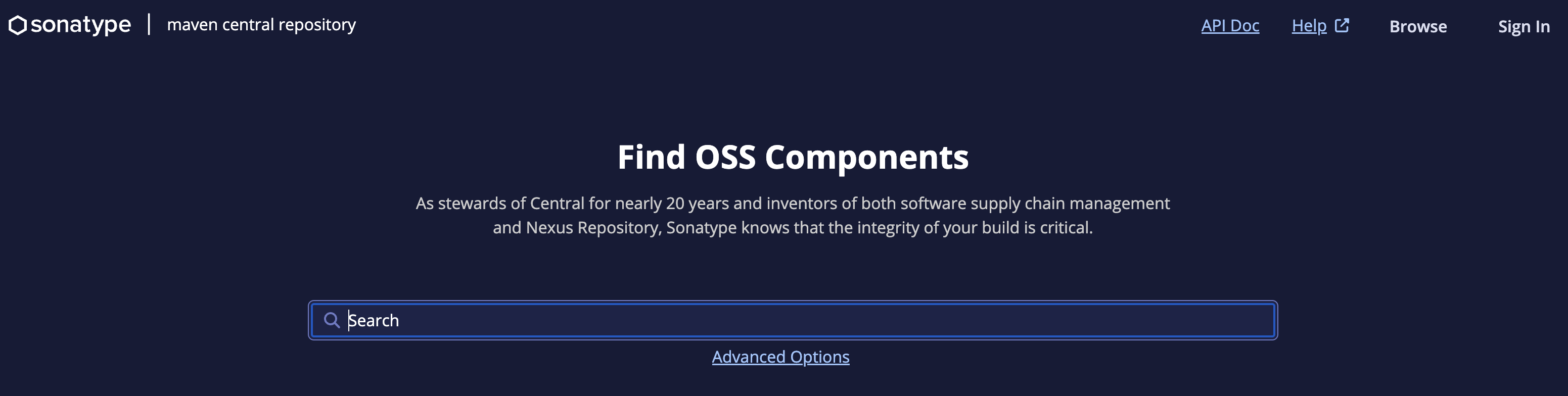 sonatype | maven central repository

API Doc Help Browse Sign In

Find OSS Components

As stewards of Central for nearly 20 years and inventors of both software supply chain management and Nexus Repository, Sonatype knows that the integrity of your build is critical.

Search

Advanced Options